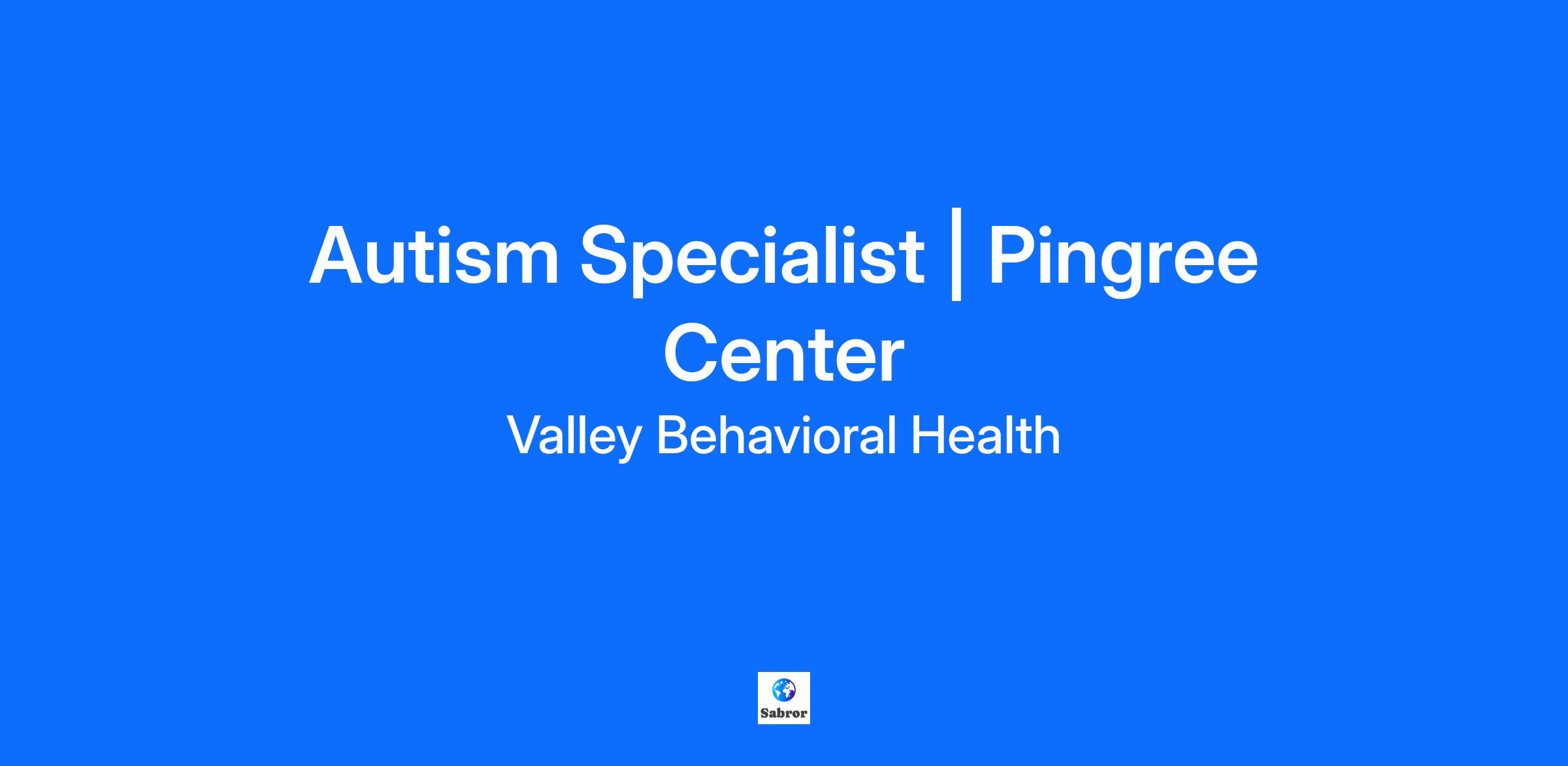 Autism Specialist | Pingree Center

Valley Behavioral Health

Sabror